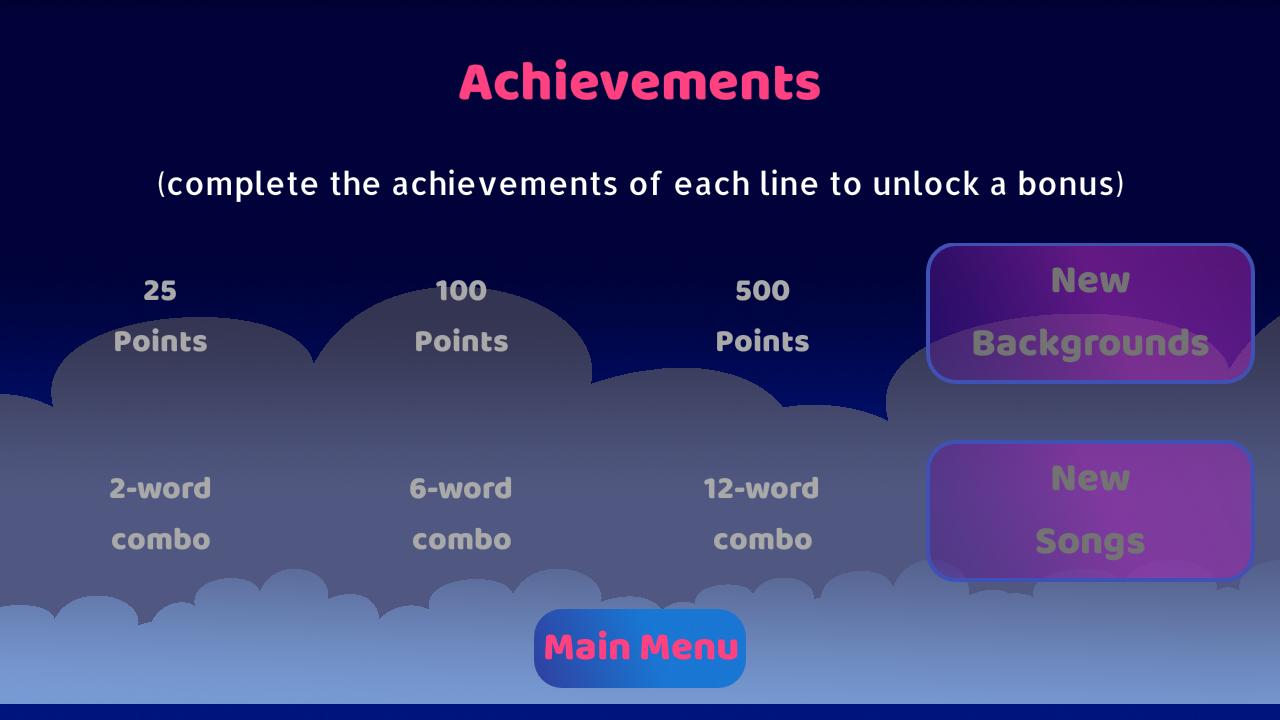 Achievements

(complete the achievements of each line to unlock a bonus)

25
Points

100
Points

500
Points

New
Backgrounds

2-word
combo

6-word
combo

12-word
combo

New
Songs

Main Menu